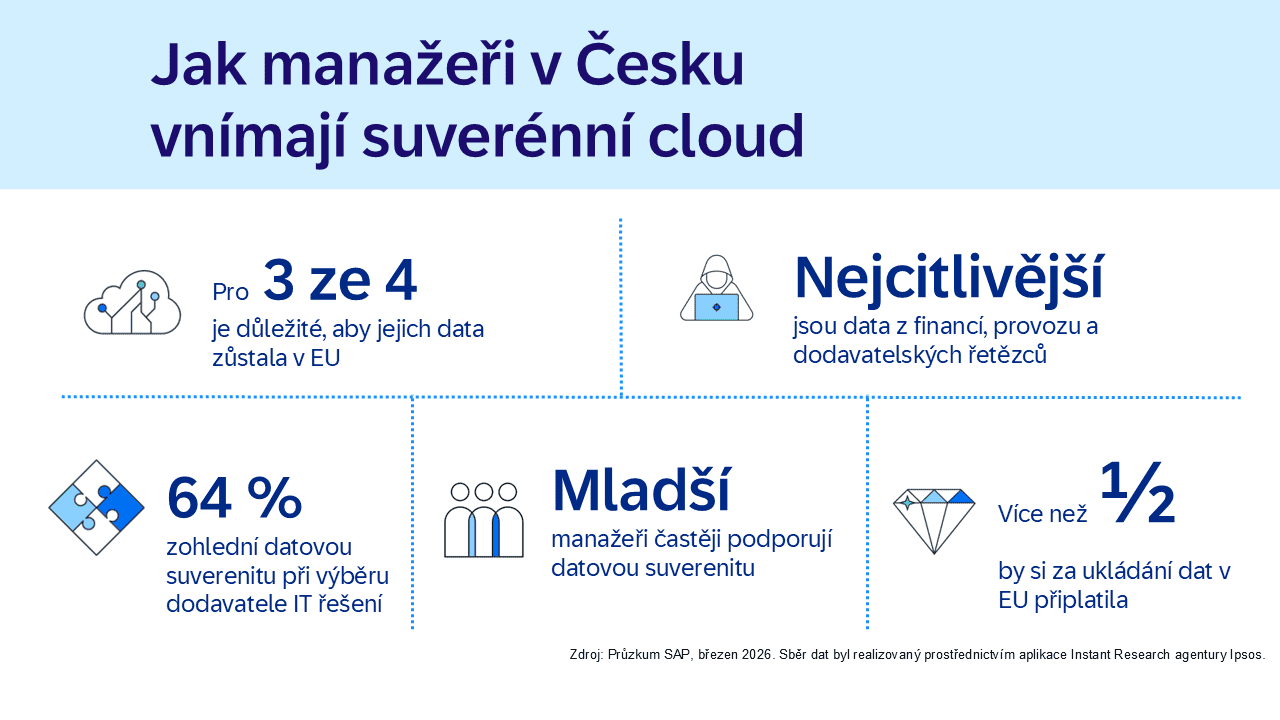 Jak manažeři v Česku vnímají suverénní cloud

Pro 3 ze 4 je důležité, aby jejich data zůstala v EU

Nejcitlivější jsou data z financí, provozu a dodavatelských řetězců

64 % zohlední datovou suverenitu při výběru dodavatele IT řešení

Mladší manažeři častěji podporují datovou suverenitu

Více než ½ by si za ukládání dat v EU připlatila

Zdroj: Průzkum SAP, březen 2026. Sběr dat byl realizovaný prostřednictvím aplikace Instant Research agentury Ipsos.